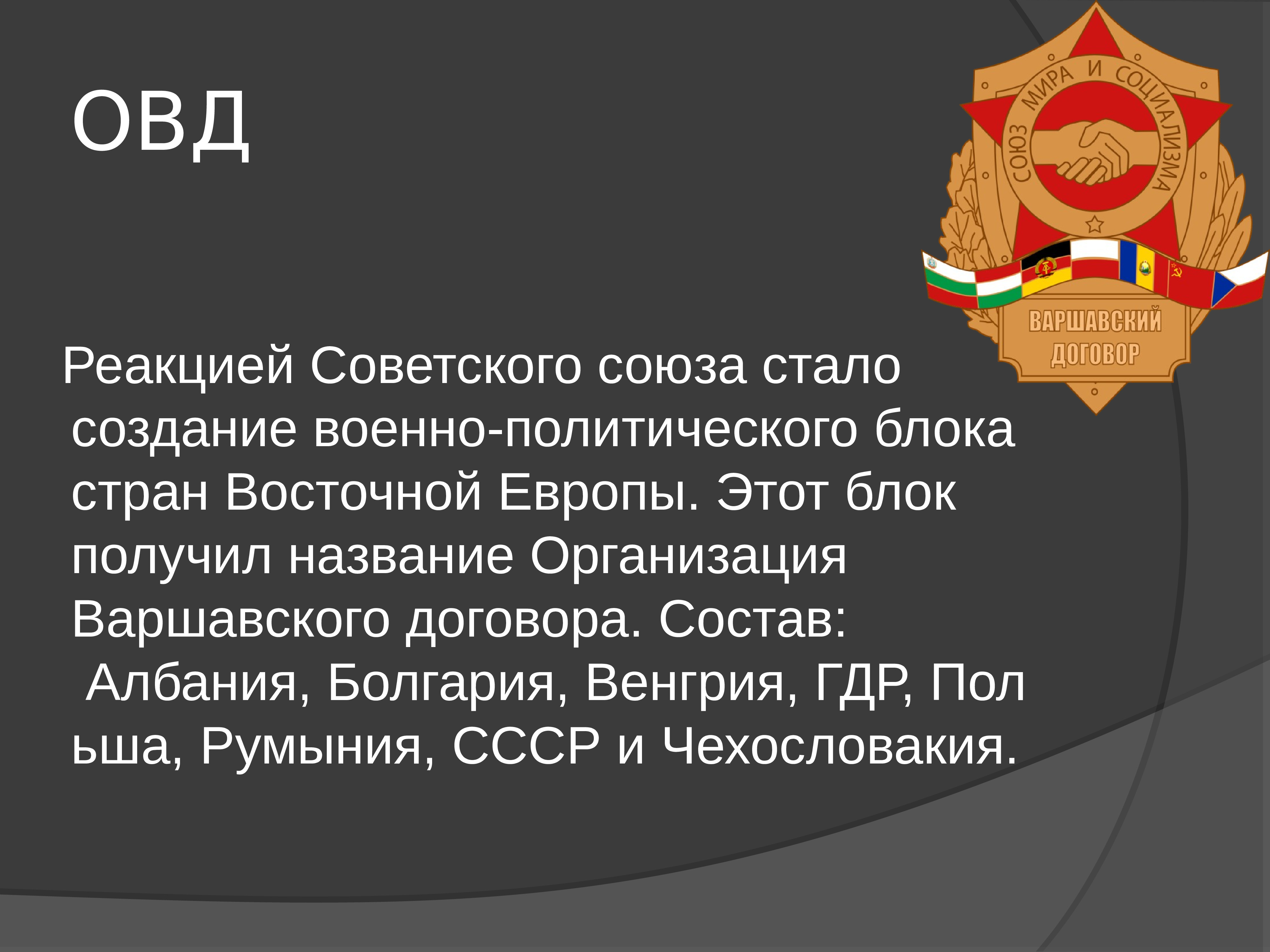 ОВД

СОЮЗ МИРА И СОЦИАЛИЗМА

ВАРШАВСКИЙ ДОГОВОР

Реакцией Советского союза стало создание военно-политического блока стран Восточной Европы. Этот блок получил название Организация Варшавского договора. Состав: Албания, Болгария, Венгрия, ГДР, Пол ьша, Румыния, СССР и Чехословакия.